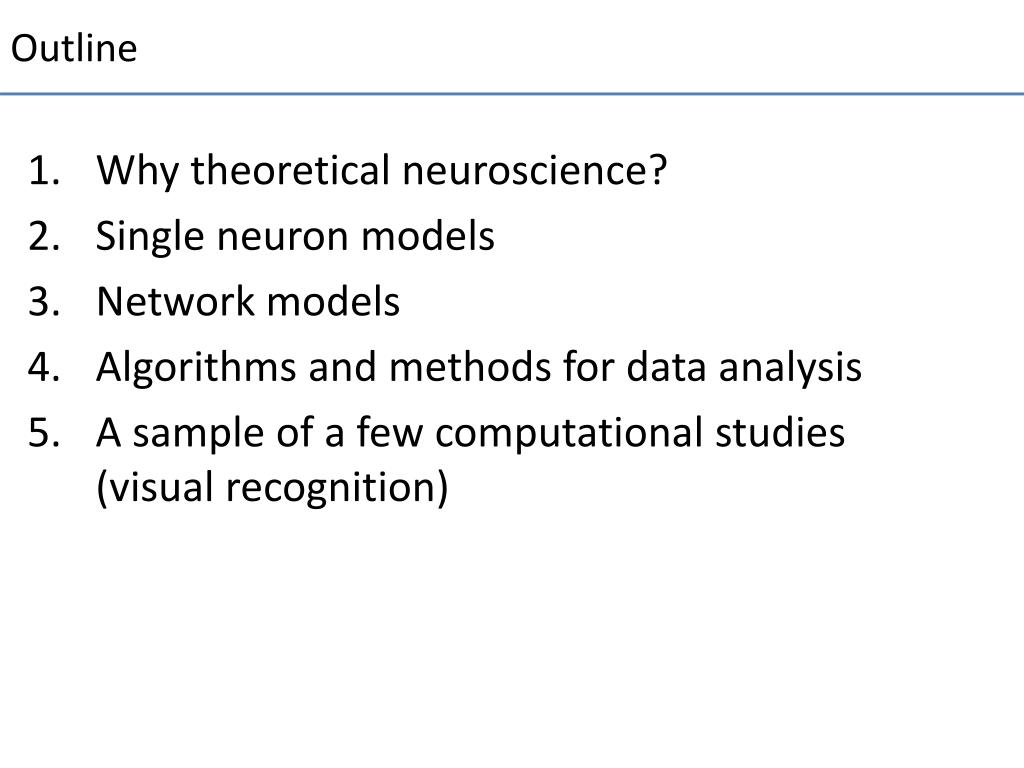 Outline

1. Why theoretical neuroscience?
2. Single neuron models
3. Network models
4. Algorithms and methods for data analysis
5. A sample of a few computational studies (visual recognition)